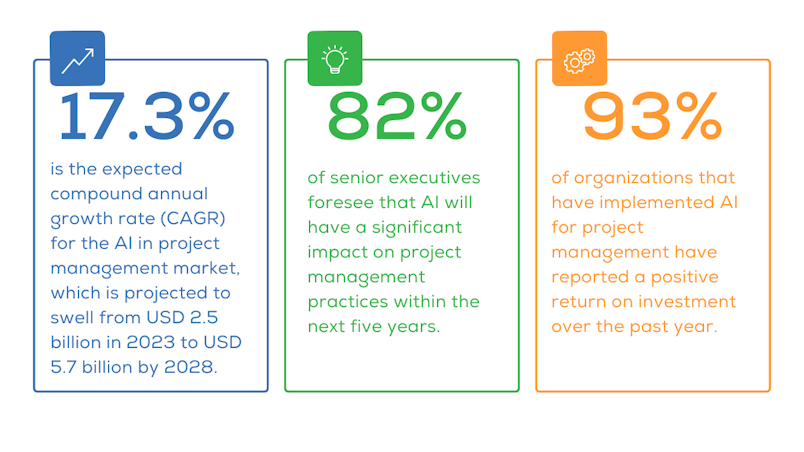 17.3%

is the expected compound annual growth rate (CAGR) for the AI in project management market, which is projected to swell from USD 2.5 billion in 2023 to USD 5.7 billion by 2028.

82%

of senior executives foresee that AI will have a significant impact on project management practices within the next five years.

93%

of organizations that have implemented AI for project management have reported a positive return on investment over the past year.